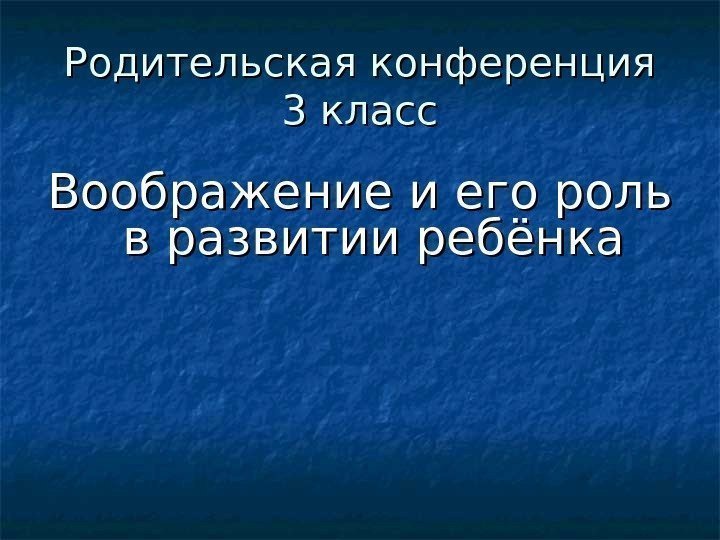 Родительская конференция
3 класс

Воображение и его роль в развитии ребёнка